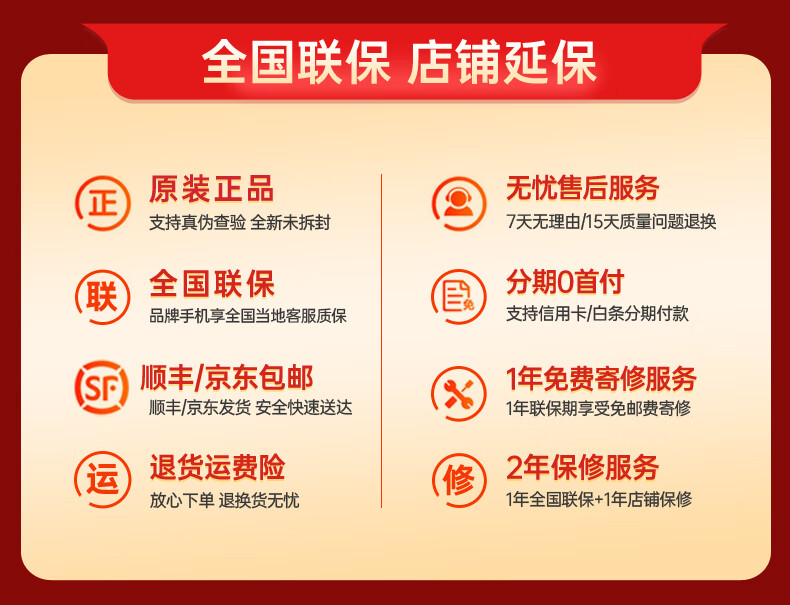 全国联保 店铺延保

正
原装正品
支持真伪查验 全新未拆封

联
全国联保
品牌手机享全国当地客服质保

SF
顺丰/京东包邮
顺丰/京东发货 安全快速送达

运
退货运费险
放心下单 退换货无忧

无忧售后服务
7天无理由/15天质量问题退换

免
分期0首付
支持信用卡/白条分期付款

1年免费寄修服务
1年联保期享受免邮费寄修

修
2年保修服务
1年全国联保+1年店铺保修